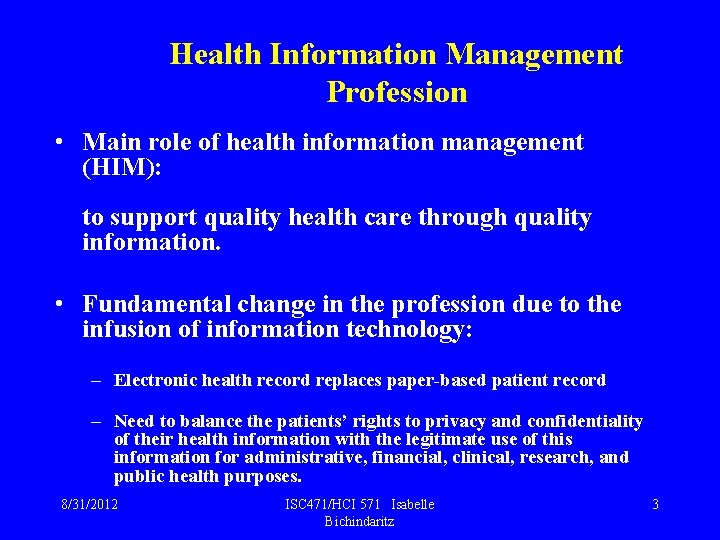 Health Information Management Profession

• Main role of health information management (HIM):

to support quality health care through quality information.

• Fundamental change in the profession due to the infusion of information technology:

– Electronic health record replaces paper-based patient record

– Need to balance the patients' rights to privacy and confidentiality of their health information with the legitimate use of this information for administrative, financial, clinical, research, and public health purposes.

8/31/2012

ISC471/HCI 571 Isabelle Bichindaritz

3